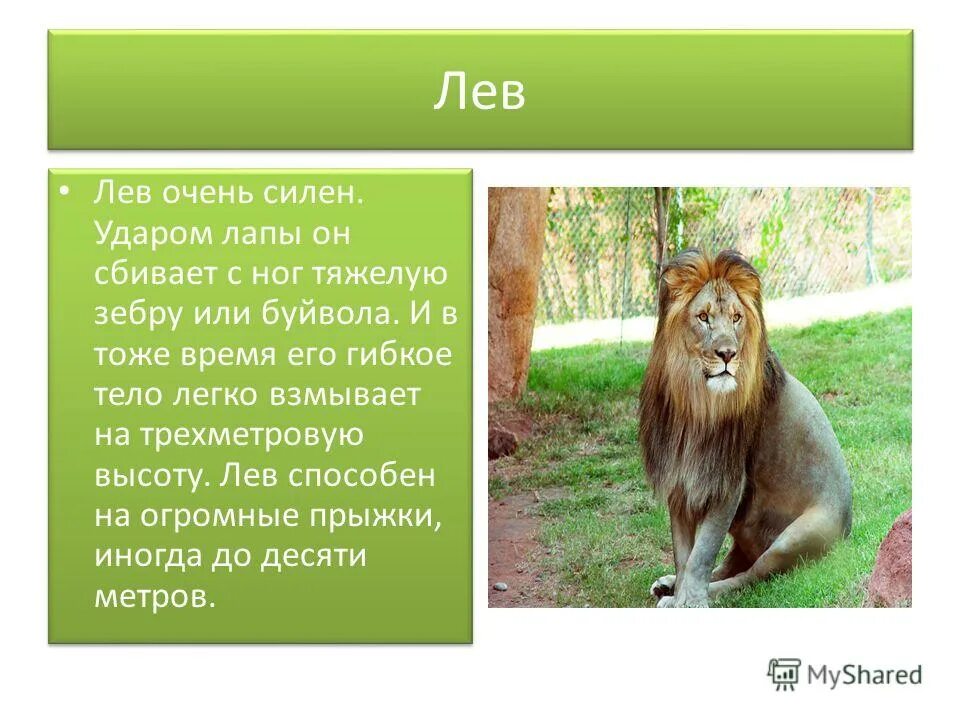 Лев

• Лев очень силен. Ударом лапы он сбивает с ног тяжелую зебру или буйвола. И в тоже время его гибкое тело легко взмывает на трехметровую высоту. Лев способен на огромные прыжки, иногда до десяти метров.

MyShared